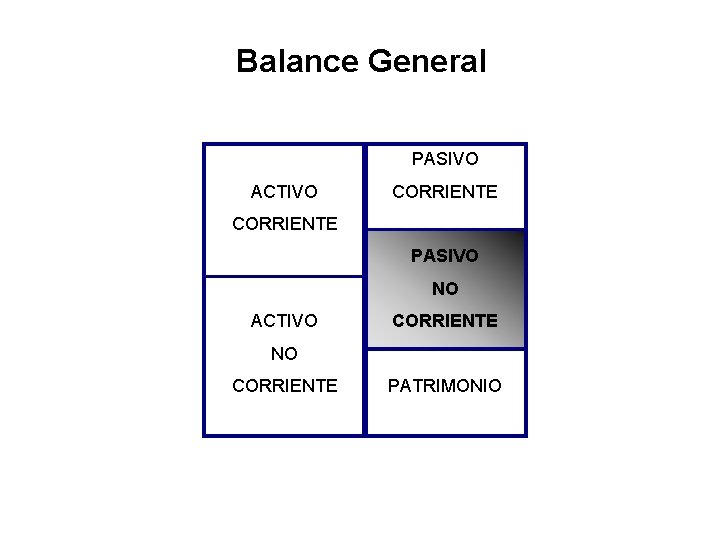 Balance General

ACTIVO CORRIENTE

ACTIVO NO CORRIENTE

PASIVO CORRIENTE

PASIVO NO CORRIENTE

PATRIMONIO